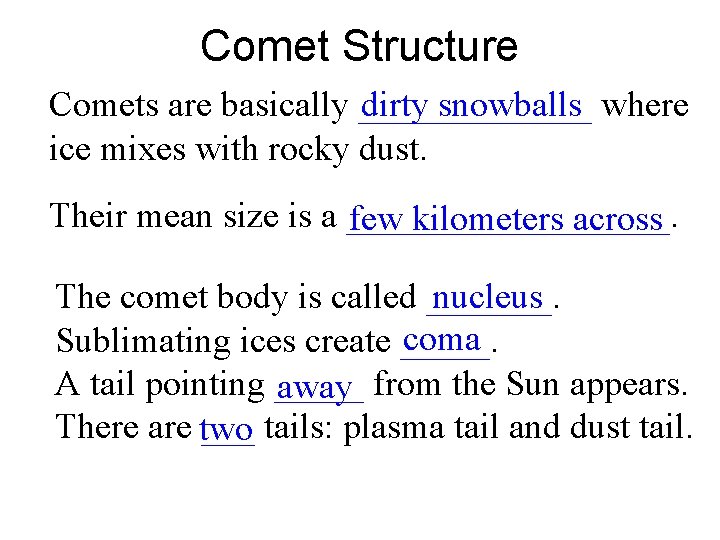 Comet Structure

Comets are basically dirty snowballs where ice mixes with rocky dust.

Their mean size is a few kilometers across.

The comet body is called nucleus.
Sublimating ices create coma.
A tail pointing away from the Sun appears.
There are two tails: plasma tail and dust tail.